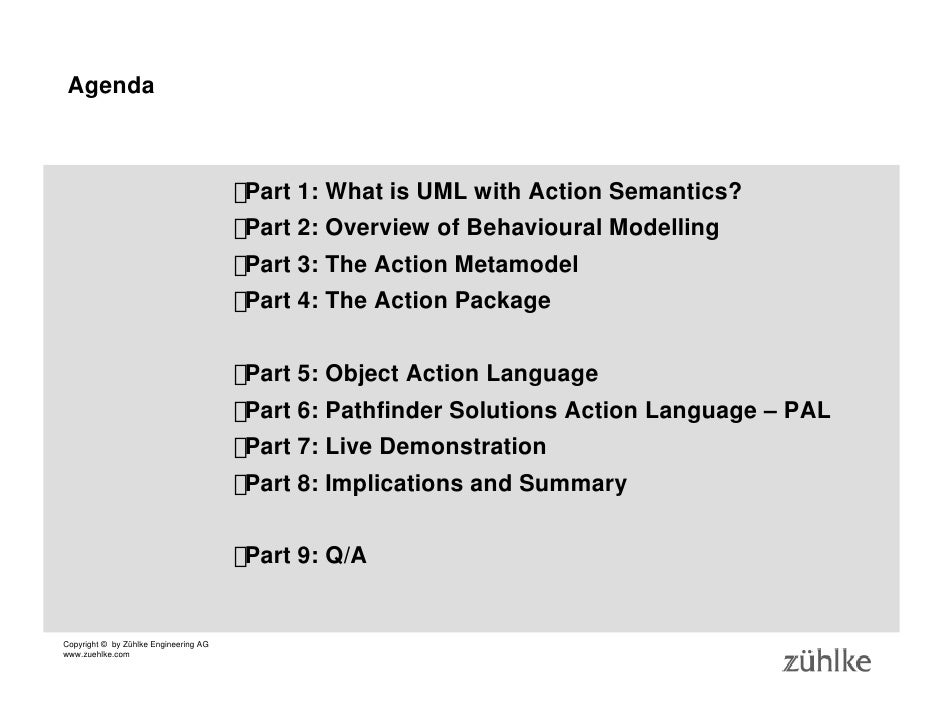 Agenda

Part 1: What is UML with Action Semantics?
Part 2: Overview of Behavioural Modelling
Part 3: The Action Metamodel
Part 4: The Action Package

Part 5: Object Action Language
Part 6: Pathfinder Solutions Action Language – PAL
Part 7: Live Demonstration
Part 8: Implications and Summary

Part 9: Q/A

Copyright © by Zühlke Engineering AG
www.zuehlke.com

zühlke